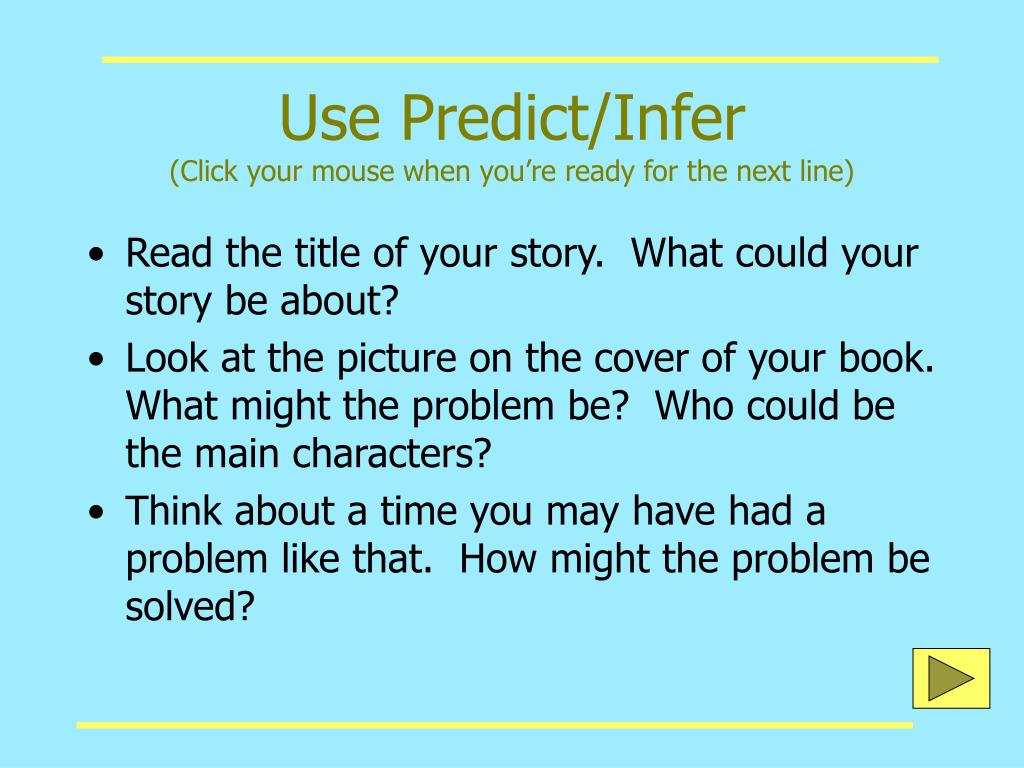 Use Predict/Infer
(Click your mouse when you’re ready for the next line)

• Read the title of your story. What could your story be about?
• Look at the picture on the cover of your book. What might the problem be? Who could be the main characters?
• Think about a time you may have had a problem like that. How might the problem be solved?